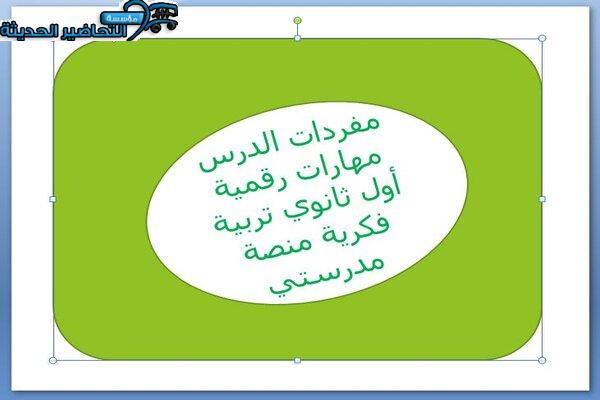 مؤسسة التحاضير الحديثة

مفردات الدرس مهارات رقمية أول ثانوي تربية فكرية منصة مدرستي